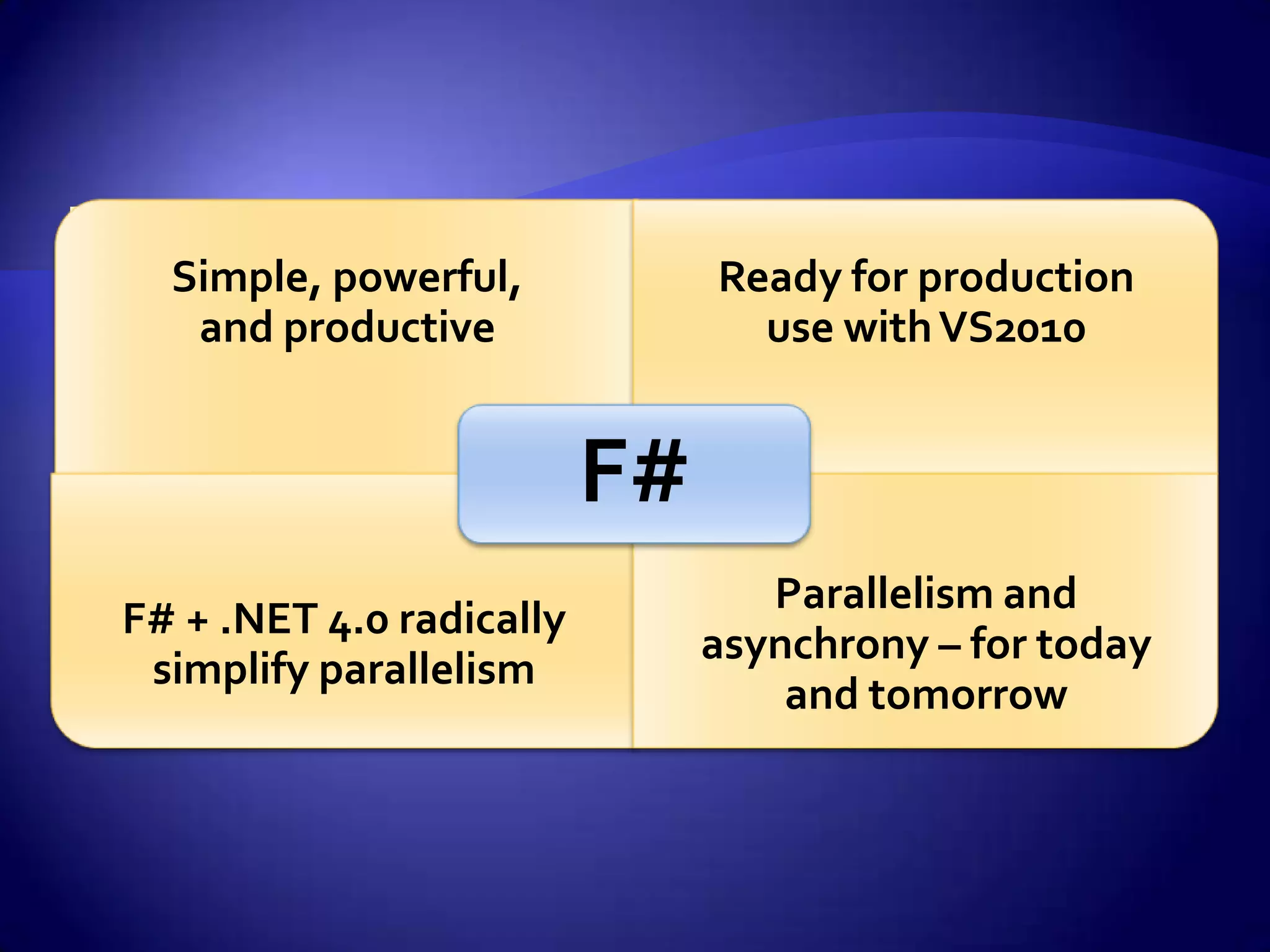 Simple, powerful, and productive

Ready for production use with VS2010

F#

F# + .NET 4.0 radically simplify parallelism

Parallelism and asynchrony – for today and tomorrow